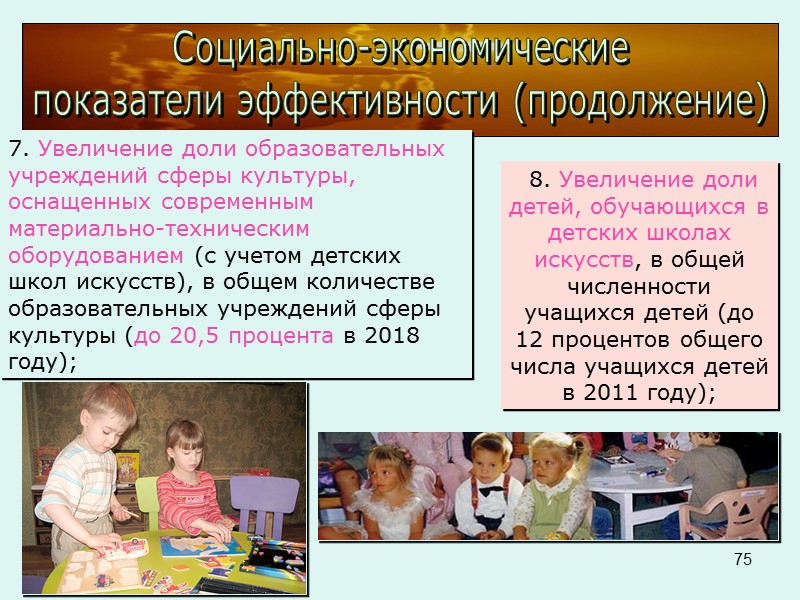 Социально-экономические показатели эффективности (продолжение)

7. Увеличение доли образовательных учреждений сферы культуры, оснащенных современным материально-техническим оборудованием (с учетом детских школ искусств), в общем количестве образовательных учреждений сферы культуры (до 20,5 процента в 2018 году);

8. Увеличение доли детей, обучающихся в детских школах искусств, в общей численности учащихся детей (до 12 процентов общего числа учащихся детей в 2011 году);

75